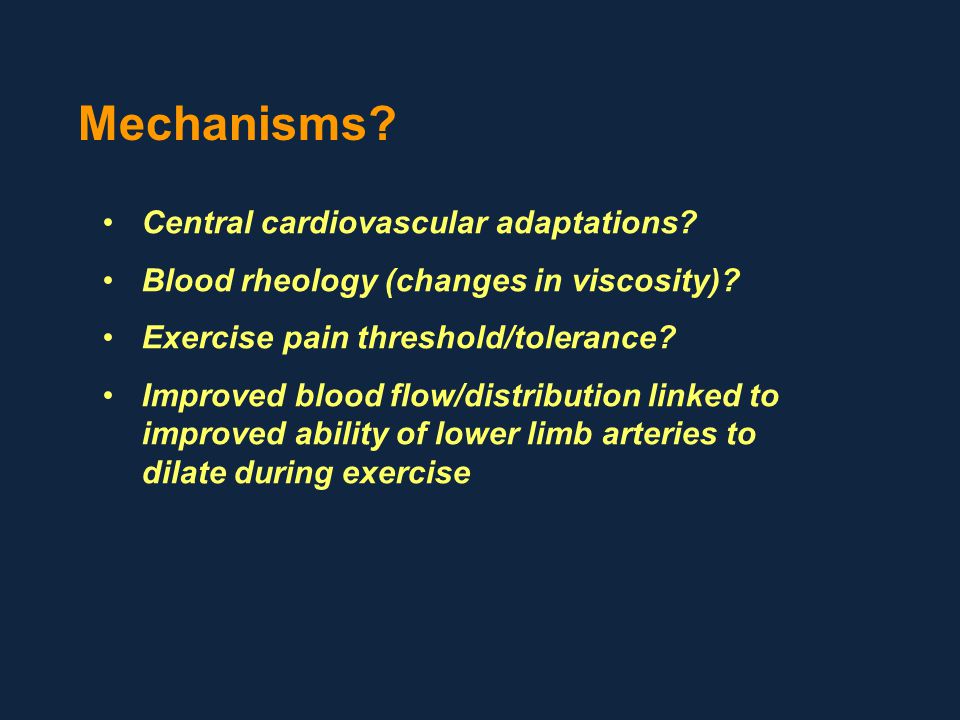 Mechanisms?

• Central cardiovascular adaptations?

• Blood rheology (changes in viscosity)?

• Exercise pain threshold/tolerance?

• Improved blood flow/distribution linked to improved ability of lower limb arteries to dilate during exercise